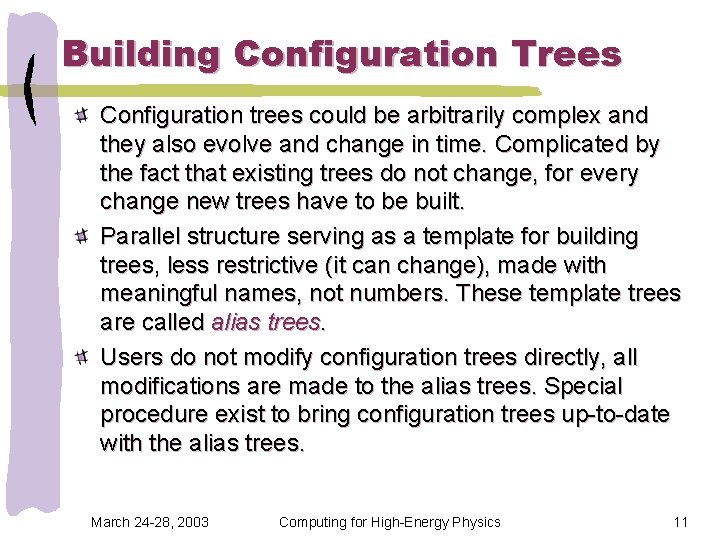 Building Configuration Trees

Configuration trees could be arbitrarily complex and they also evolve and change in time. Complicated by the fact that existing trees do not change, for every change new trees have to be built.

Parallel structure serving as a template for building trees, less restrictive (it can change), made with meaningful names, not numbers. These template trees are called alias trees.

Users do not modify configuration trees directly, all modifications are made to the alias trees. Special procedure exist to bring configuration trees up-to-date with the alias trees.

March 24-28, 2003 Computing for High-Energy Physics 11